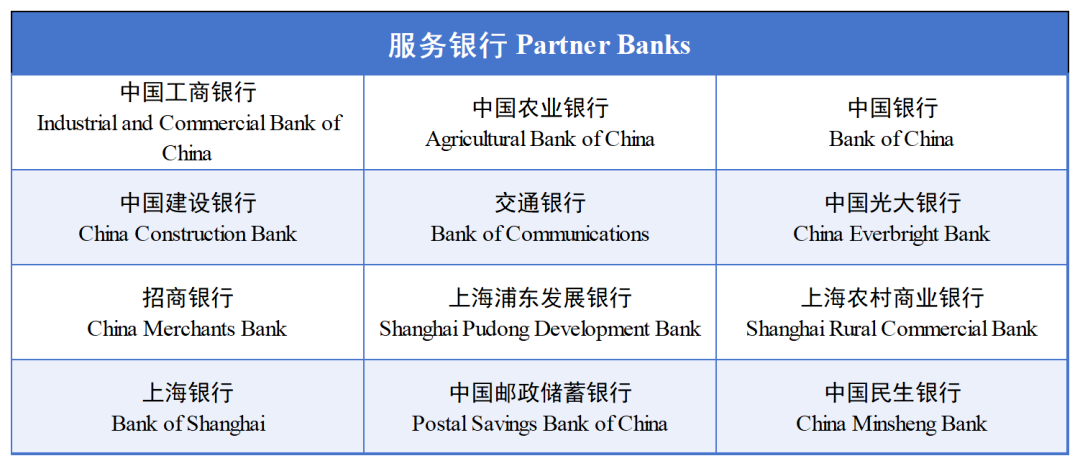 | 服务银行 Partner Banks | | |
|---|---|---|
| 中国工商银行 Industrial and Commercial Bank of China | 中国农业银行 Agricultural Bank of China | 中国银行 Bank of China |
| 中国建设银行 China Construction Bank | 交通银行 Bank of Communications | 中国光大银行 China Everbright Bank |
| 招商银行 China Merchants Bank | 上海浦东发展银行 Shanghai Pudong Development Bank | 上海农村商业银行 Shanghai Rural Commercial Bank |
| 上海银行 Bank of Shanghai | 中国邮政储蓄银行 Postal Savings Bank of China | 中国民生银行 China Minsheng Bank |